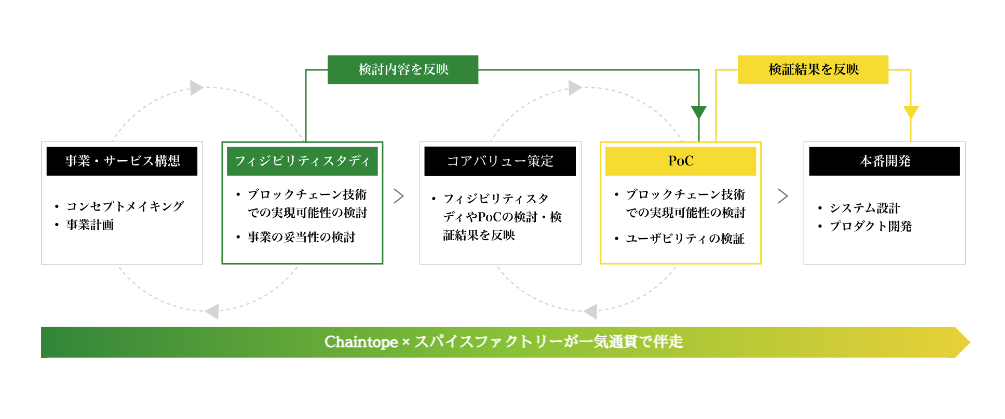 検討内容を反映

検証結果を反映

事業・サービス構想

・コンセプトメイキング
・事業計画

フィジビリティスタディ

・ブロックチェーン技術での実現可能性の検討
・事業の妥当性の検討

コアバリュー策定

・フィジビリティスタディやPoCの検討・検証結果を反映

PoC

・ブロックチェーン技術での実現可能性の検討
・ユーザビリティの検証

本番開発

・システム設計
・プロダクト開発

Chaintope × スパイスファクトリーが一気通貫で伴走